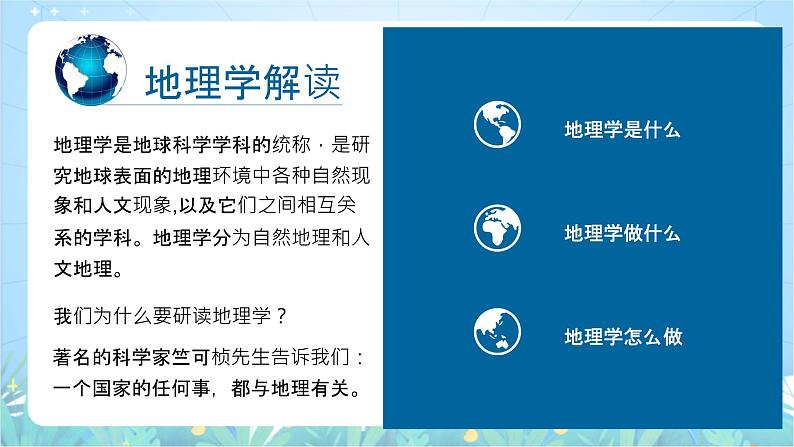 地理学解读

地理学是地球科学学科的统称，是研究地球表面的地理环境中各种自然现象和人文现象,以及它们之间相互关系的学科。地理学分为自然地理和人文地理。

我们为什么要研读地理学？

著名的科学家竺可桢先生告诉我们：一个国家的任何事，都与地理有关。

地理学是什么

地理学做什么

地理学怎么做